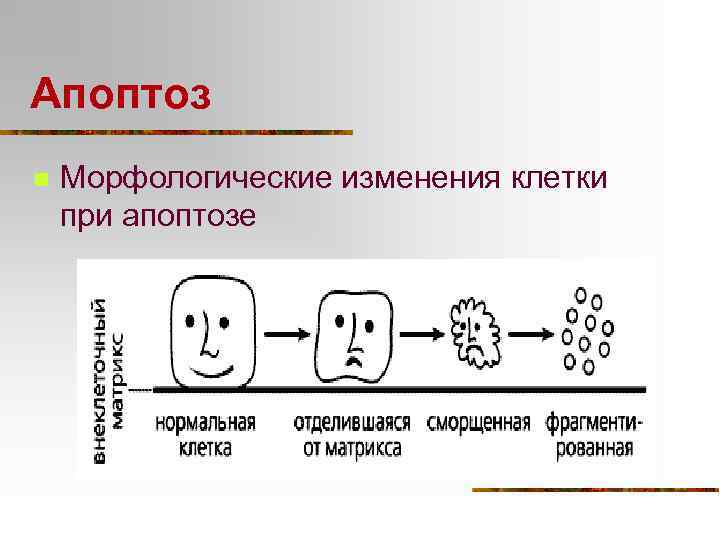 Апоптоз

Морфологические изменения клетки при апоптозе

внеклеточный матрикс

нормальная клетка

отделившаяся от матрикса

сморщенная

фрагментированная